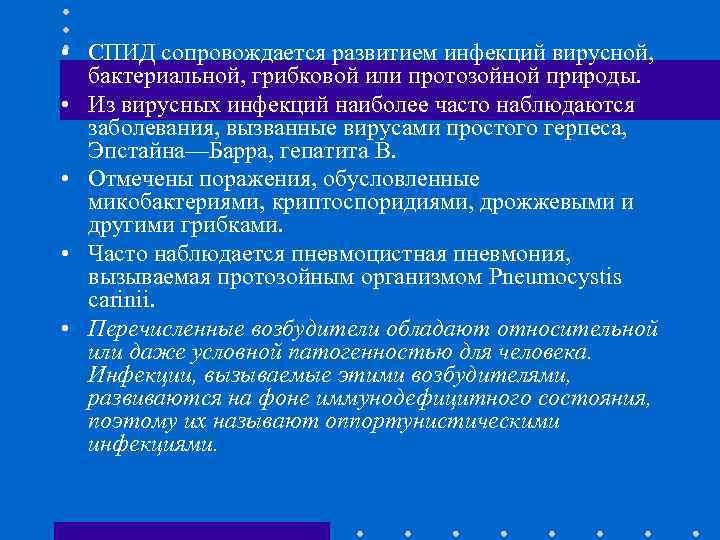 • СПИД сопровождается развитием инфекций вирусной, бактериальной, грибковой или протозойной природы.

• Из вирусных инфекций наиболее часто наблюдаются заболевания, вызванные вирусами простого герпеса, Эпстайна—Барра, гепатита В.

• Отмечены поражения, обусловленные микобактериями, криптоспоридиями, дрожжевыми и другими грибками.

• Часто наблюдается пневмоцистная пневмония, вызываемая протозойным организмом Pneumocystis carinii.

• Перечисленные возбудители обладают относительной или даже условной патогенностью для человека. Инфекции, вызываемые этими возбудителями, развиваются на фоне иммунодефицитного состояния, поэтому их называют оппортунистическими инфекциями.